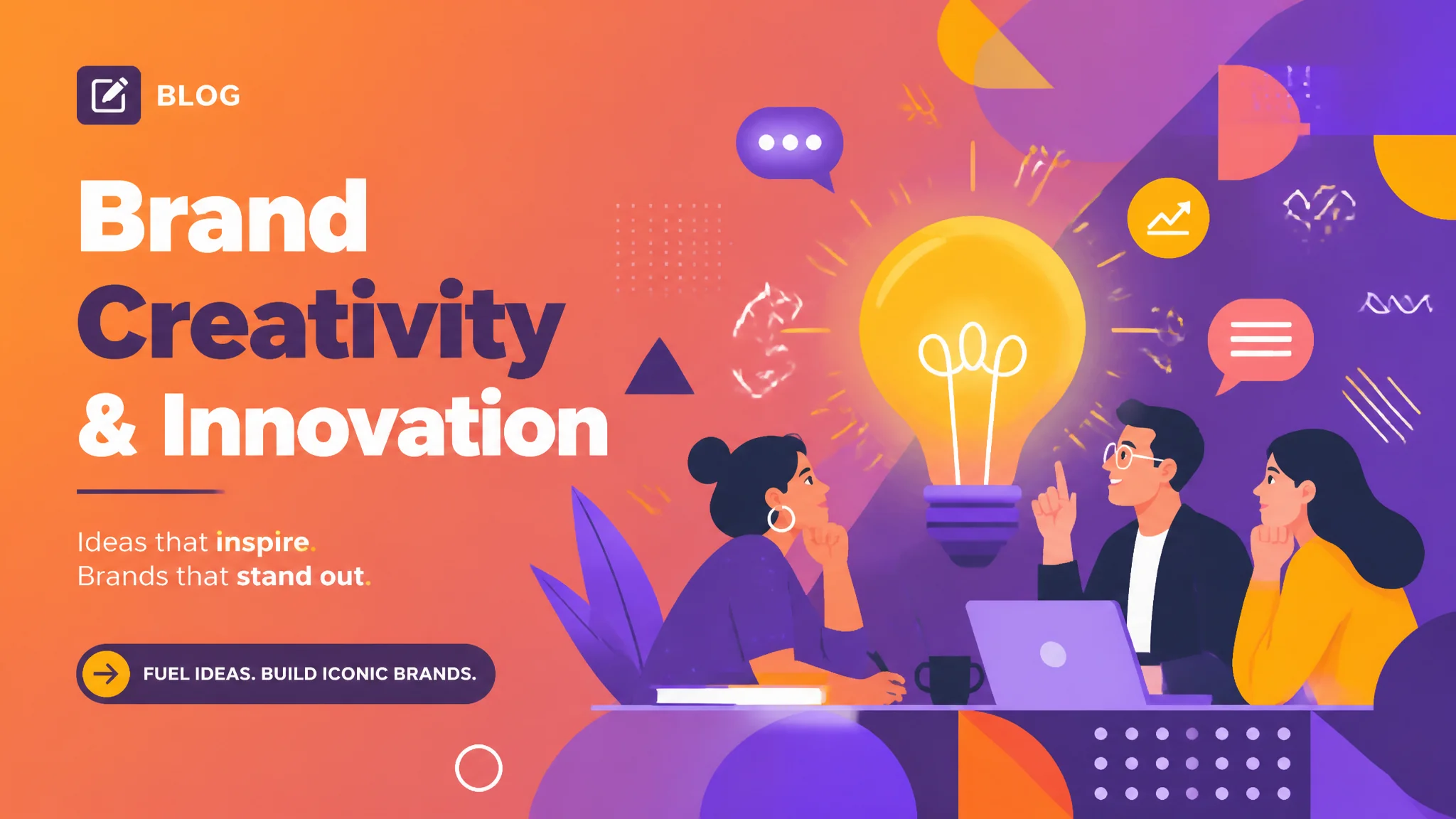 BLOG

Brand Creativity & Innovation

Ideas that inspire.
Brands that stand out.

FUEL IDEAS. BUILD ICONIC BRANDS.